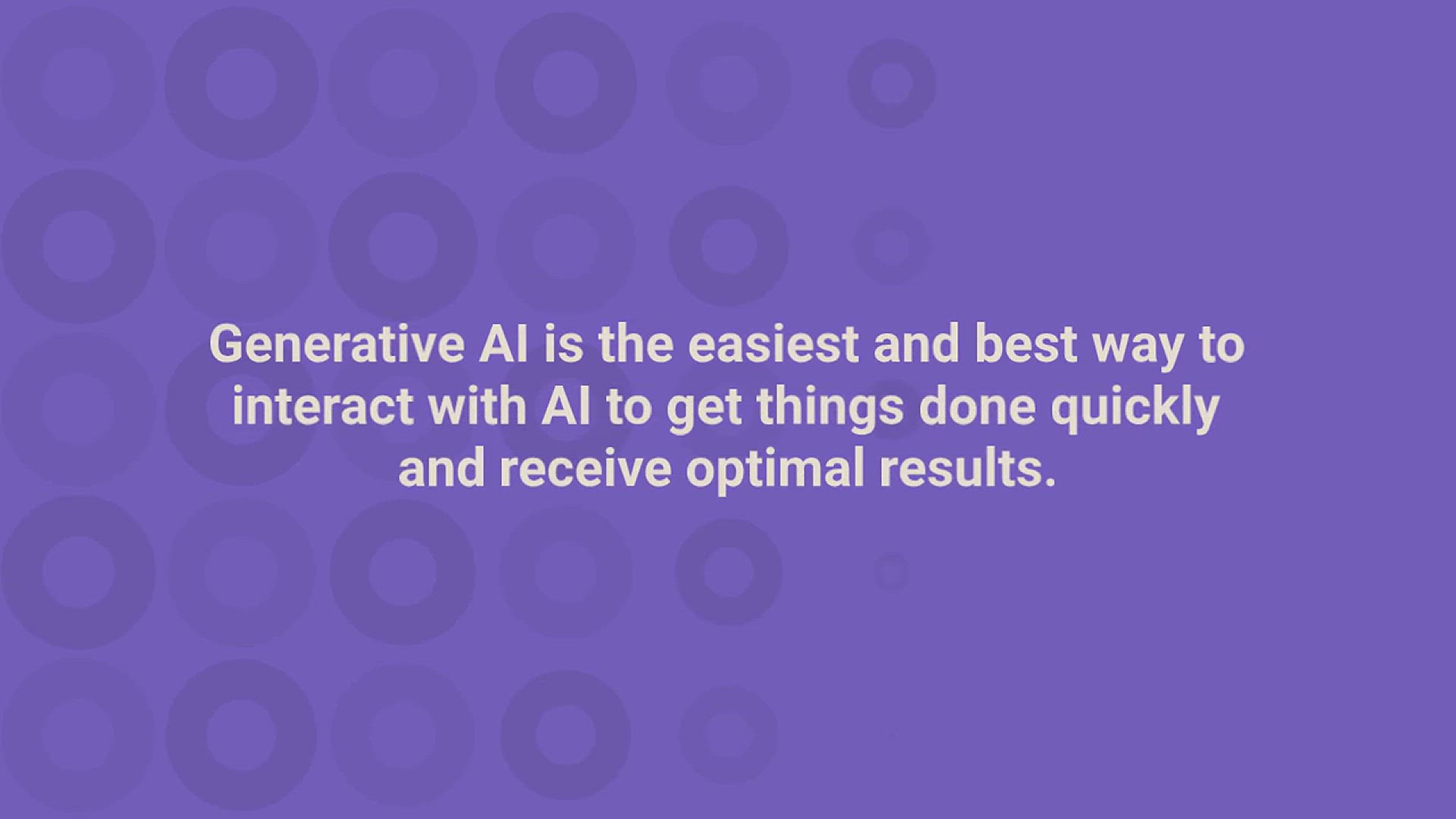 Generative AI is the easiest and best way to interact with AI to get things done quickly and receive optimal results.